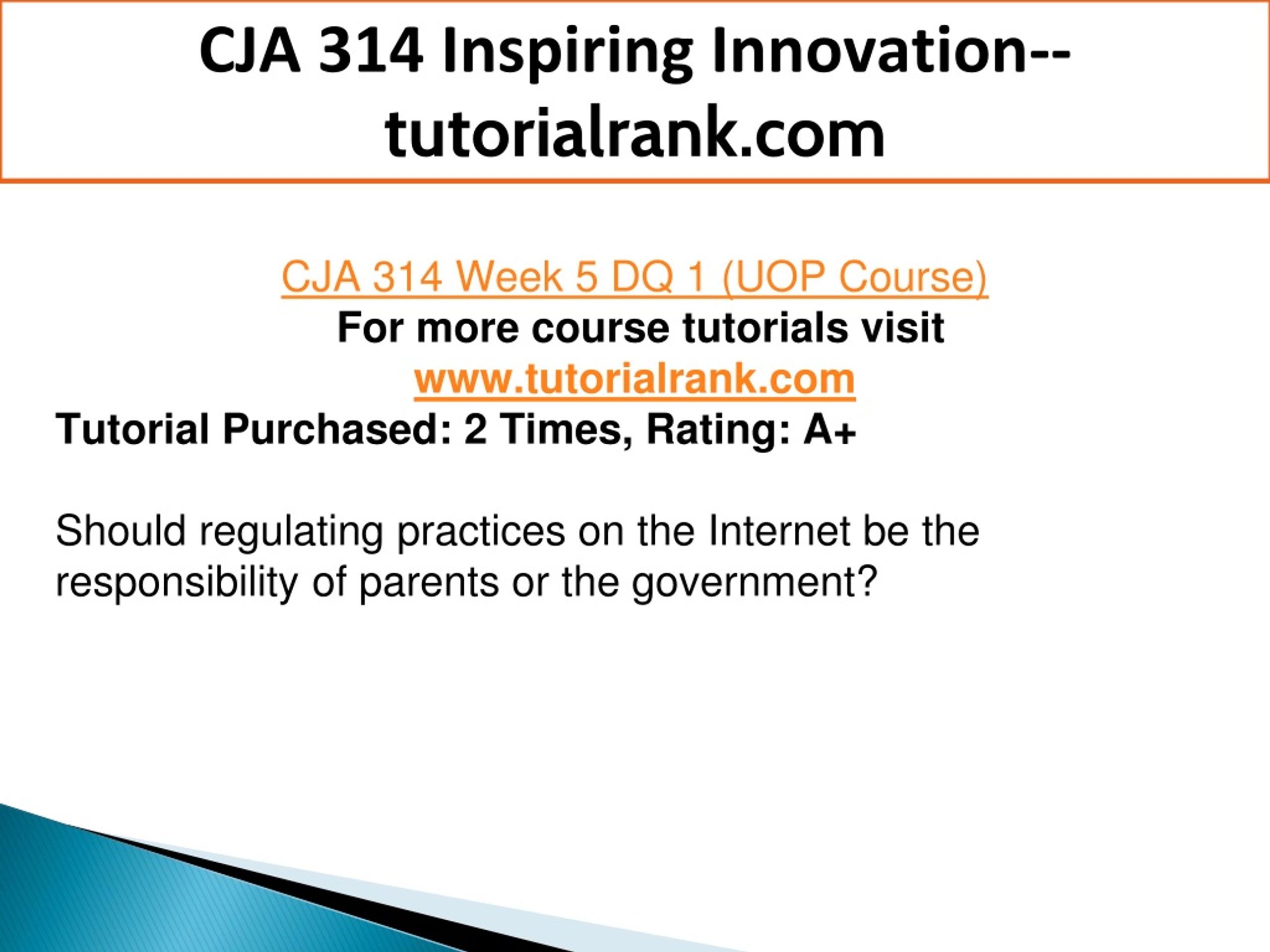 CJA 314 Inspiring Innovation--tutorialrank.com

CJA 314 Week 5 DQ 1 (UOP Course)
For more course tutorials visit
www.tutorialrank.com
Tutorial Purchased: 2 Times, Rating: A+

Should regulating practices on the Internet be the responsibility of parents or the government?